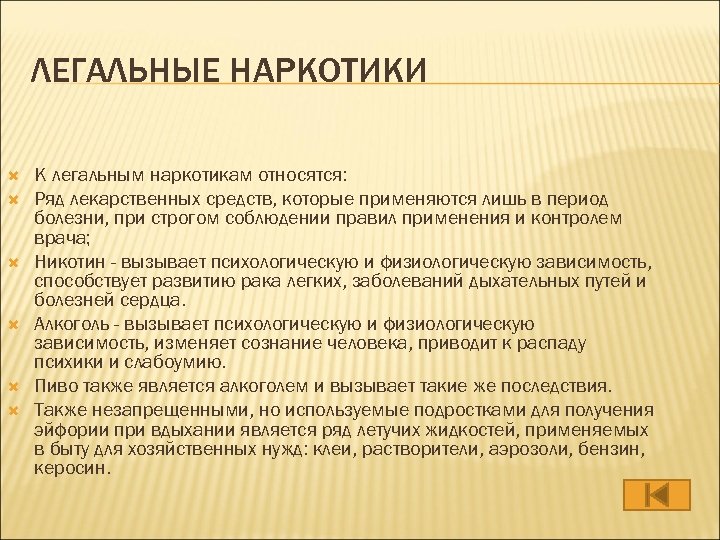 ЛЕГАЛЬНЫЕ НАРКОТИКИ

К легальным наркотикам относятся:

Ряд лекарственных средств, которые применяются лишь в период болезни, при строгом соблюдении правил применения и контролем врача;

Никотин - вызывает психологическую и физиологическую зависимость, способствует развитию рака легких, заболеваний дыхательных путей и болезней сердца.

Алкоголь - вызывает психологическую и физиологическую зависимость, изменяет сознание человека, приводит к распаду психики и слабоумию.

Пиво также является алкоголем и вызывает такие же последствия.

Также незапрещенными, но используемые подростками для получения эйфории при вдыхании является ряд летучих жидкостей, применяемых в быту для хозяйственных нужд: клеи, растворители, аэрозоли, бензин, керосин.